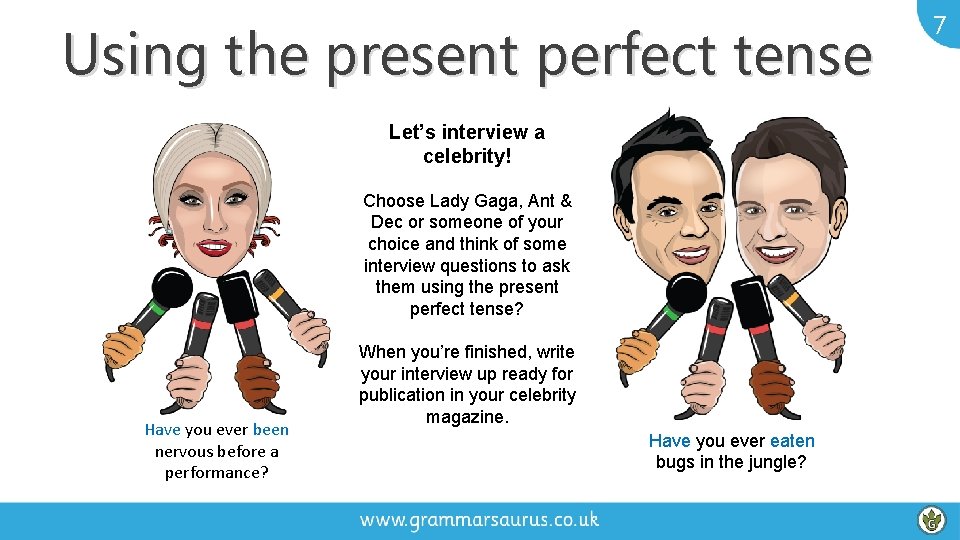 7

Using the present perfect tense

Let's interview a celebrity!

Choose Lady Gaga, Ant & Dec or someone of your choice and think of some interview questions to ask them using the present perfect tense?

When you're finished, write your interview up ready for publication in your celebrity magazine.

Have you ever been nervous before a performance?

Have you ever eaten bugs in the jungle?

www.grammarsaurus.co.uk